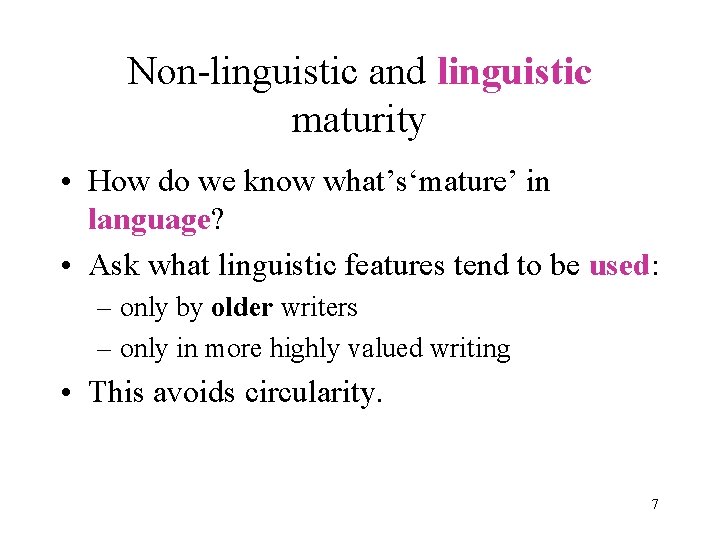 Non-linguistic and linguistic maturity

• How do we know what's'mature' in language?

• Ask what linguistic features tend to be used:

– only by older writers

– only in more highly valued writing

• This avoids circularity.

7